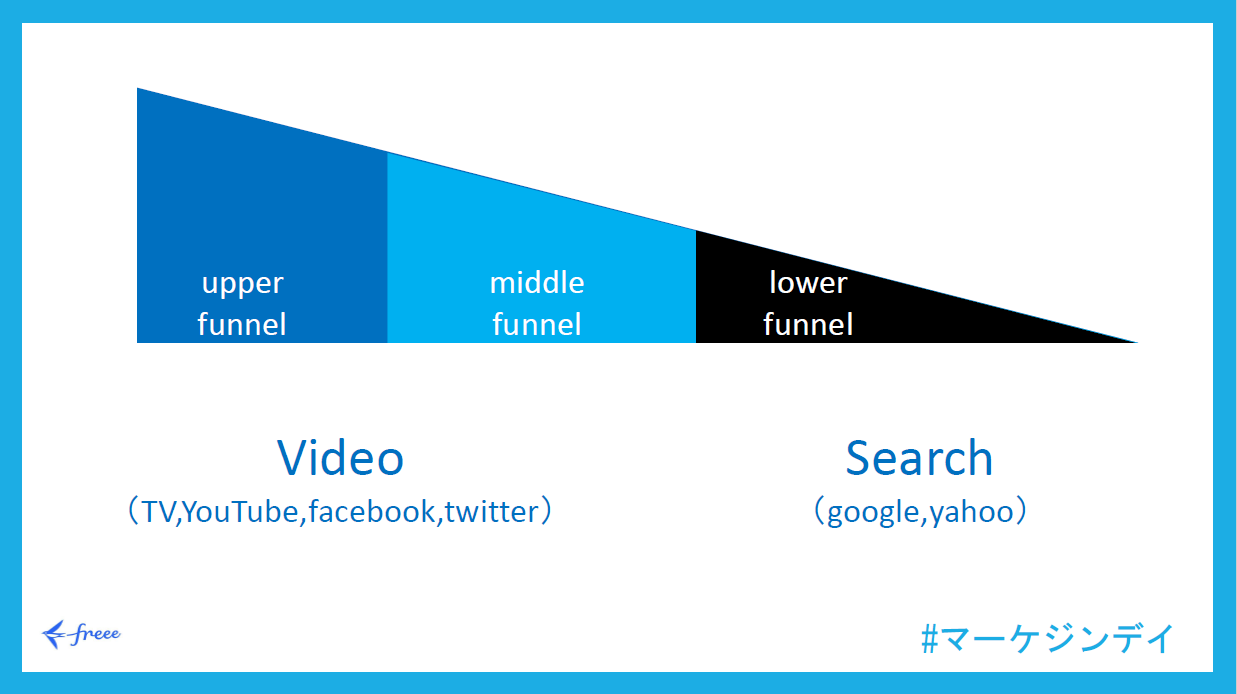 upper funnel

middle funnel

lower funnel

Video
（TV,YouTube,facebook,twitter）

Search
（google,yahoo）

freee

#マーケジンデイ